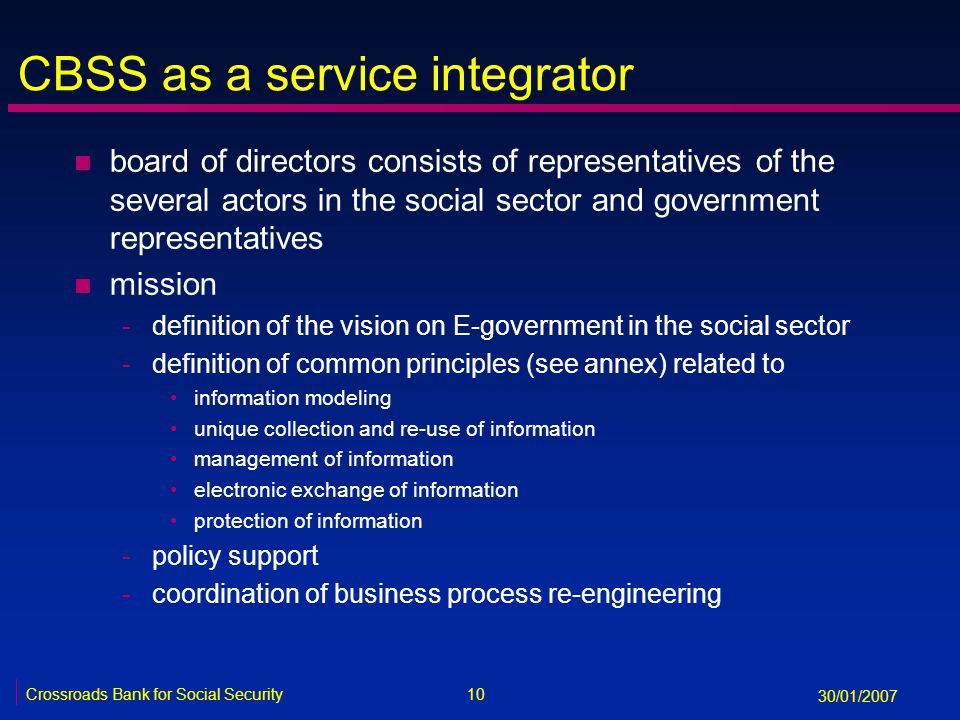 CBSS as a service integrator

- board of directors consists of representatives of the several actors in the social sector and government representatives
- mission
  - definition of the vision on E-government in the social sector
  - definition of common principles (see annex) related to
    - information modeling
    - unique collection and re-use of information
    - management of information
    - electronic exchange of information
    - protection of information
  - policy support
  - coordination of business process re-engineering

Crossroads Bank for Social Security 10 30/01/2007